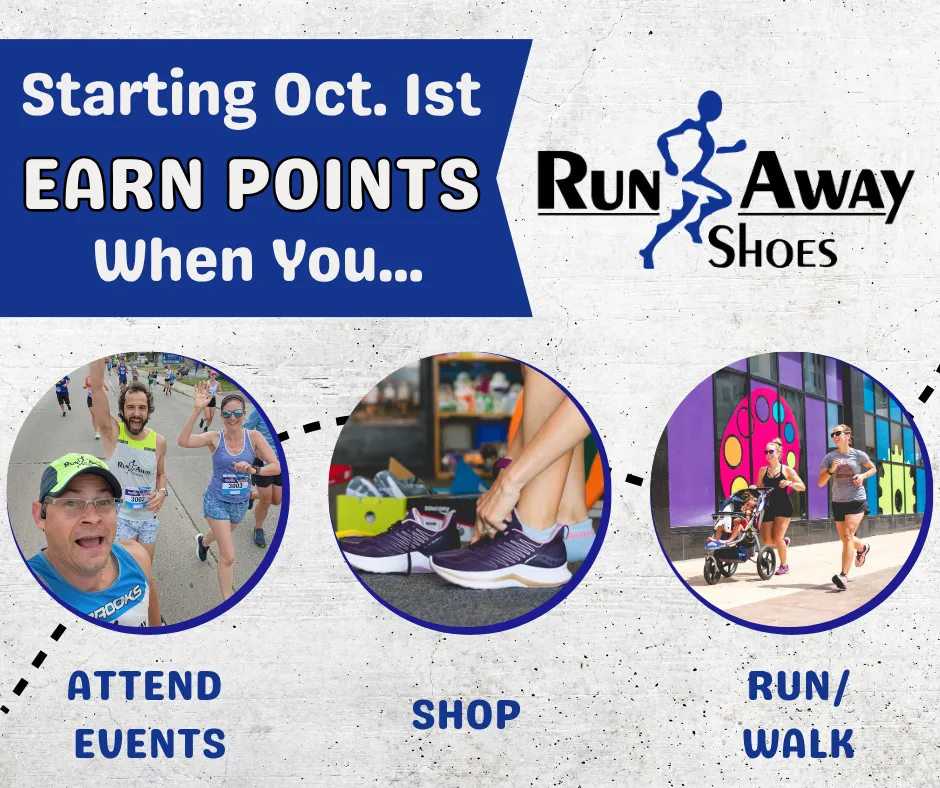 Starting Oct. 1st
EARN POINTS
When You...

RUN AWAY
SHOES

ATTEND EVENTS

SHOP

RUN/ WALK